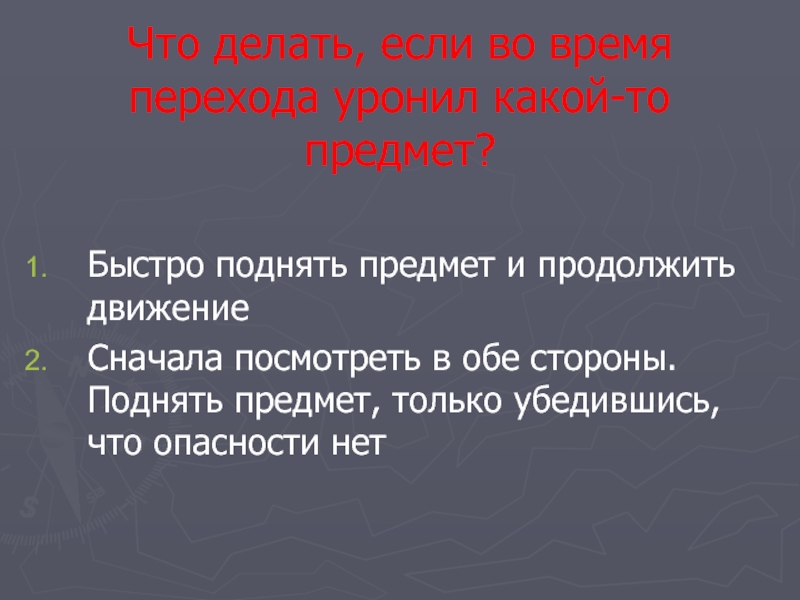 Что делать, если во время перехода уронил какой-то предмет?

1. Быстро поднять предмет и продолжить движение
2. Сначала посмотреть в обе стороны. Поднять предмет, только убедившись, что опасности нет